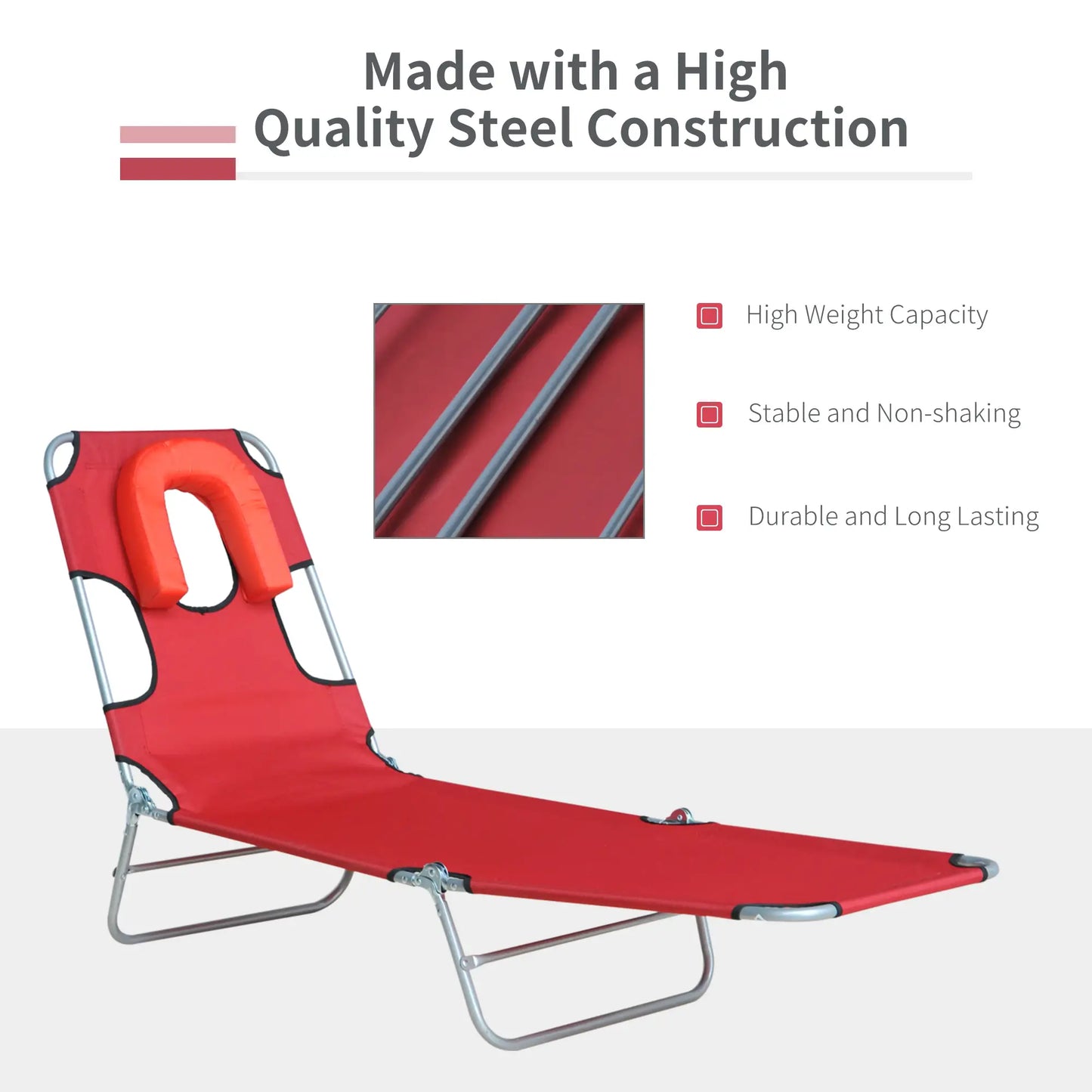 Made with a High Quality Steel Construction

High Weight Capacity

Stable and Non-shaking

Durable and Long Lasting